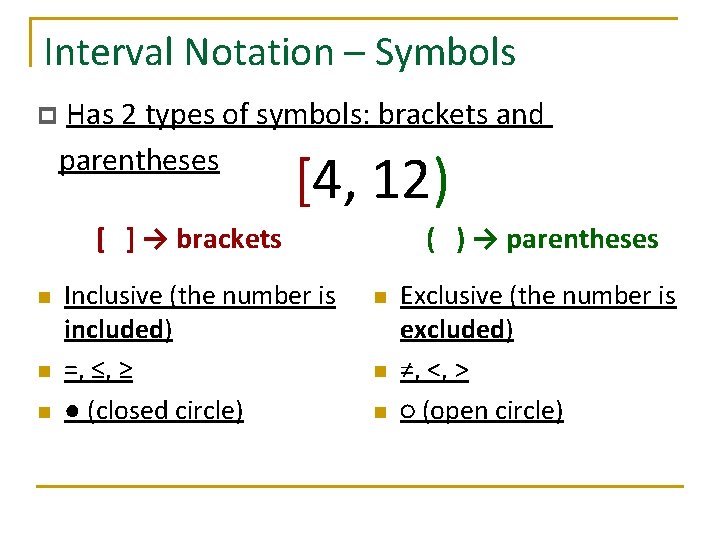 Interval Notation – Symbols

Has 2 types of symbols: brackets and parentheses

$[4, 12)$

[ ] → brackets

Inclusive (the number is included)

$=, \leq, \geq$

● (closed circle)

( ) → parentheses

Exclusive (the number is excluded)

$\neq, <, >$

○ (open circle)